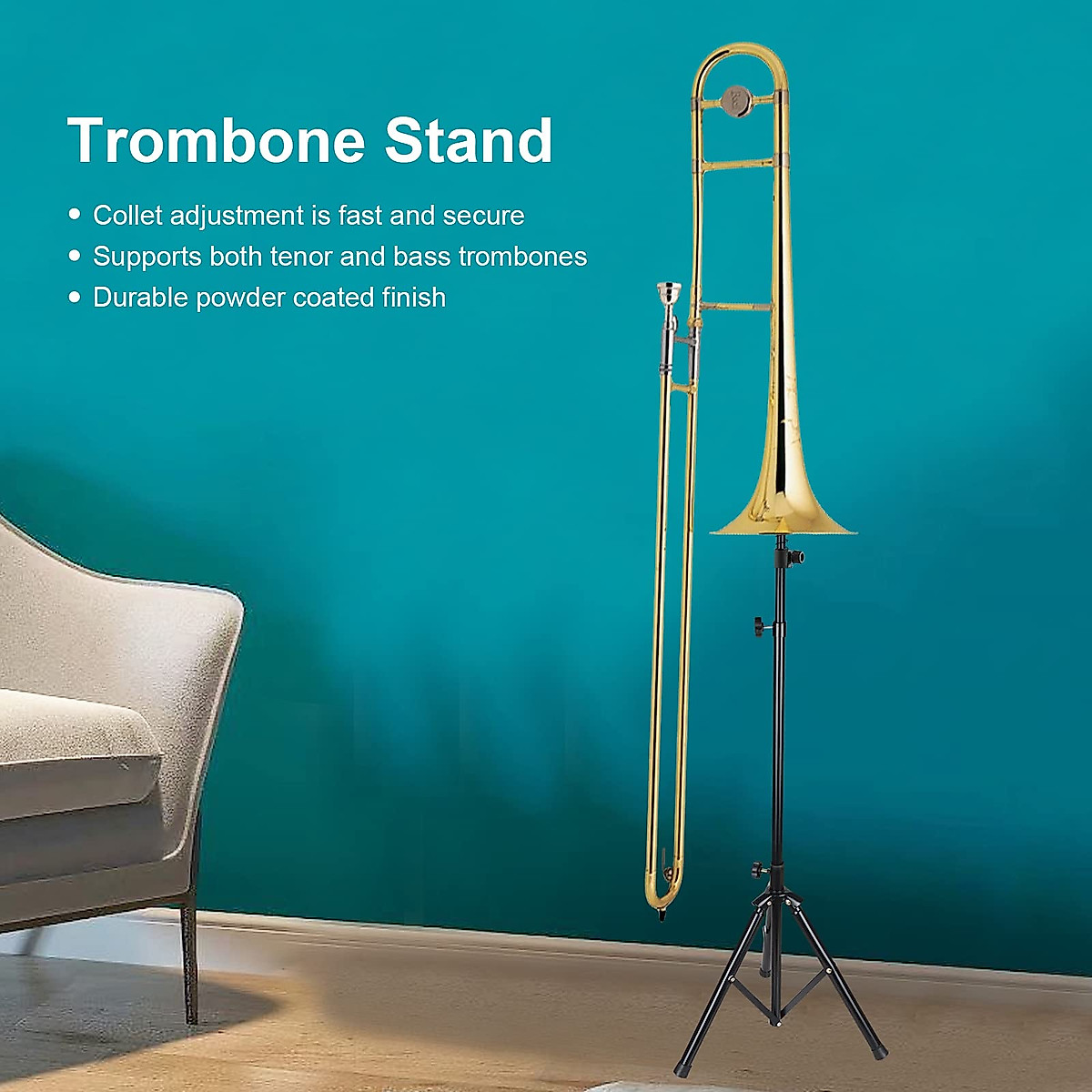 Trombone Stand

• Collet adjustment is fast and secure
• Supports both tenor and bass trombones
• Durable powder coated finish